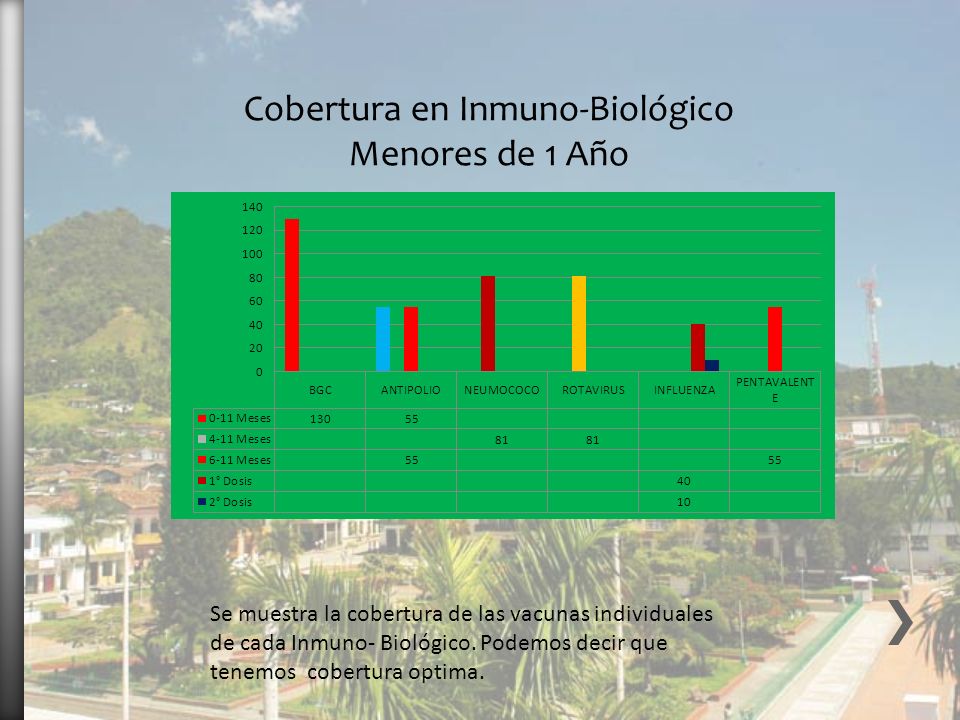 Cobertura en Inmuno-Biológico
Menores de 1 Año

140
120
100
80
60
40
20
0

| | BGC | ANTIPOLIO | NEUMOCOCO | ROTAVIRUS | INFLUENZA | PENTAVALENTE |
|---|---|---|---|---|---|---|
| 0-11 Meses | 130 | 55 | | | | |
| 4-11 Meses | | | 81 | 81 | | |
| 6-11 Meses | | 55 | | | | 55 |
| 1° Dosis | | | | | 40 | |
| 2° Dosis | | | | | 10 | |

Se muestra la cobertura de las vacunas individuales de cada Inmuno- Biológico. Podemos decir que tenemos cobertura optima.